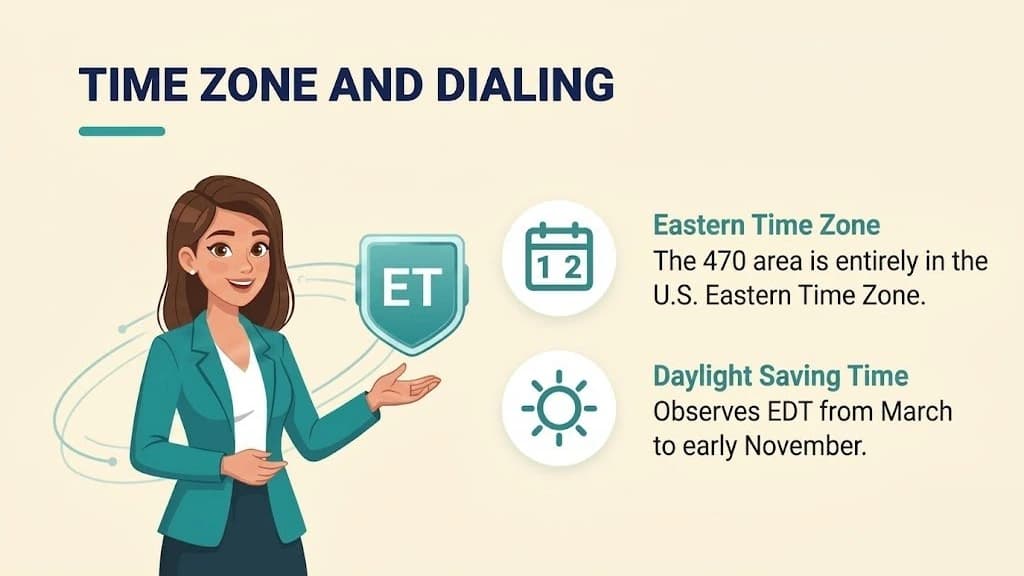 TIME ZONE AND DIALING

ET

1 2

Eastern Time Zone
The 470 area is entirely in the U.S. Eastern Time Zone.

Daylight Saving Time
Observes EDT from March to early November.